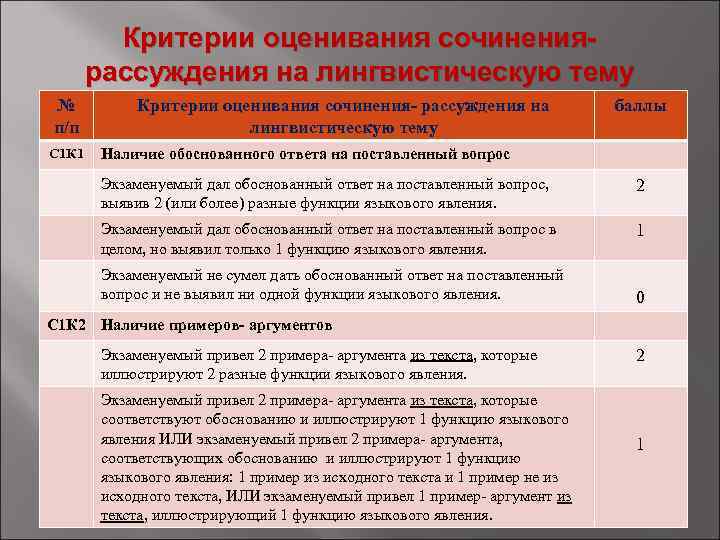 Критерии оценивания сочинения-рассуждения на лингвистическую тему

| № п/п | Критерии оценивания сочинения- рассуждения на лингвистическую тему | баллы |
|---|---|---|
| С1К1 | Наличие обоснованного ответа на поставленный вопрос | |
| | Экзаменуемый дал обоснованный ответ на поставленный вопрос, выявив 2 (или более) разные функции языкового явления. | 2 |
| | Экзаменуемый дал обоснованный ответ на поставленный вопрос в целом, но выявил только 1 функцию языкового явления. | 1 |
| | Экзаменуемый не сумел дать обоснованный ответ на поставленный вопрос и не выявил ни одной функции языкового явления. | 0 |
| С1К2 | Наличие примеров- аргументов | |
| | Экзаменуемый привел 2 примера- аргумента из текста, которые иллюстрируют 2 разные функции языкового явления. | 2 |
| | Экзаменуемый привел 2 примера- аргумента из текста, которые соответствуют обоснованию и иллюстрируют 1 функцию языкового явления ИЛИ экзаменуемый привел 2 примера- аргумента, соответствующих обоснованию и иллюстрируют 1 функцию языкового явления: 1 пример из исходного текста и 1 пример не из исходного текста, ИЛИ экзаменуемый привел 1 пример- аргумент из текста, иллюстрирующий 1 функцию языкового явления. | 1 |